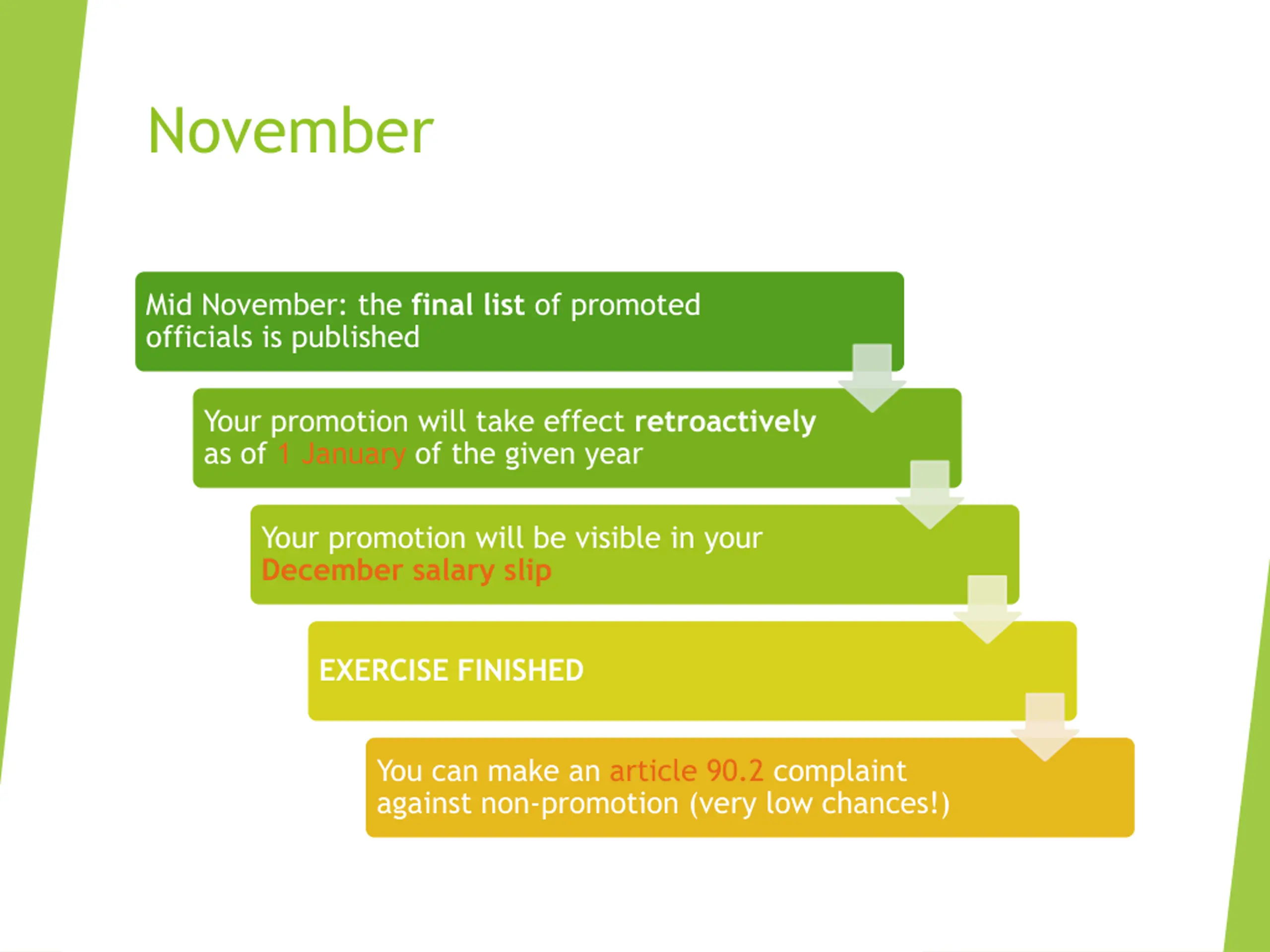 November

Mid November: the final list of promoted officials is published

Your promotion will take effect retroactively as of 1 January of the given year

Your promotion will be visible in your December salary slip

EXERCISE FINISHED

You can make an article 90.2 complaint against non-promotion (very low chances!)